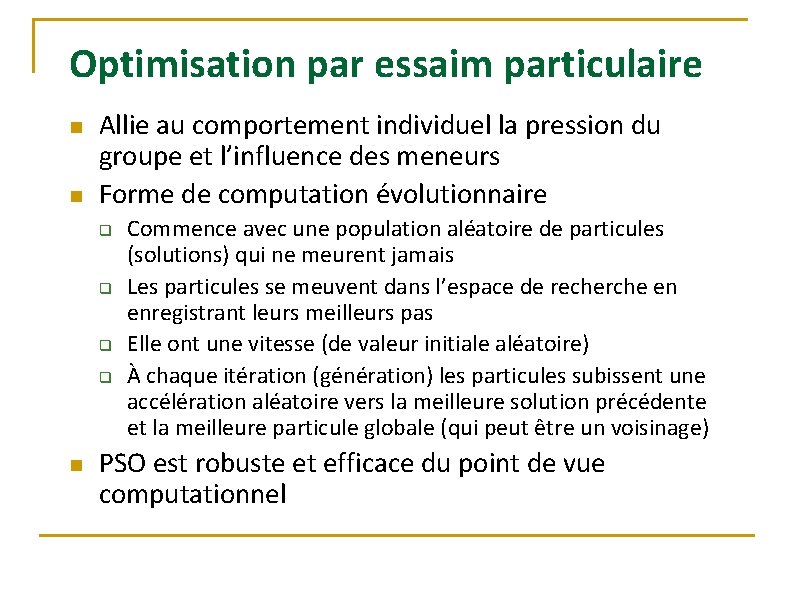 Optimisation par essaim particulaire

Allie au comportement individuel la pression du groupe et l'influence des meneurs

Forme de computation évolutionnaire

Commence avec une population aléatoire de particules (solutions) qui ne meurent jamais

Les particules se meuvent dans l'espace de recherche en enregistrant leurs meilleurs pas

Elle ont une vitesse (de valeur initiale aléatoire)

À chaque itération (génération) les particules subissent une accélération aléatoire vers la meilleure solution précédente et la meilleure particule globale (qui peut être un voisinage)

PSO est robuste et efficace du point de vue computationnel